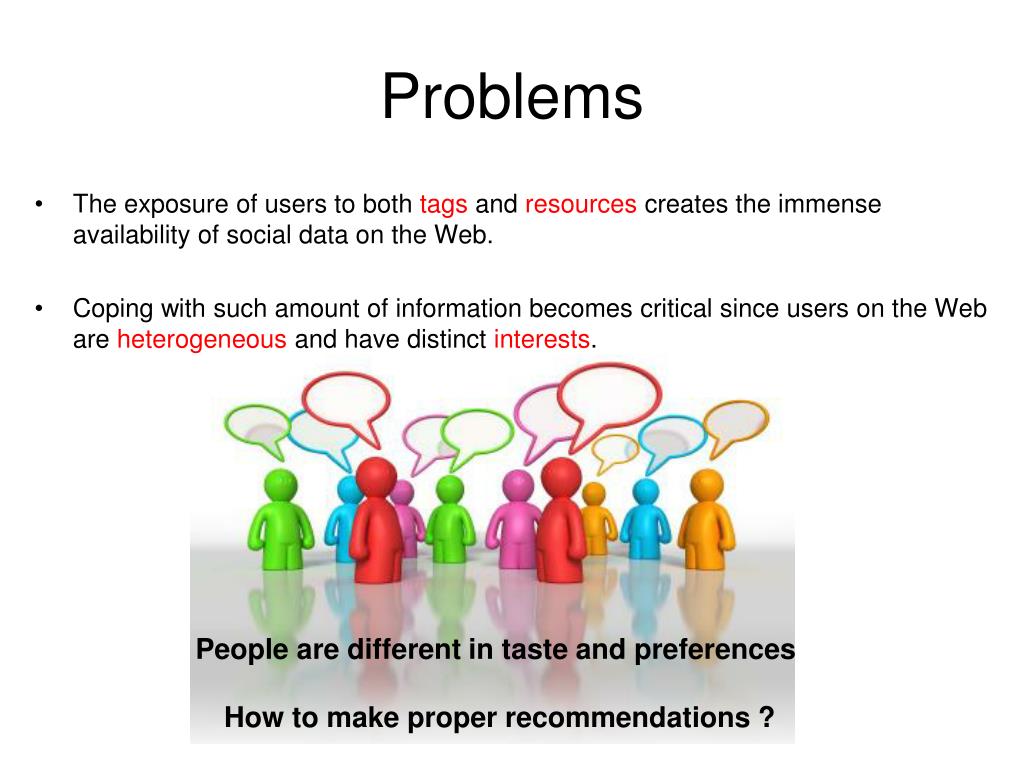 Problems

• The exposure of users to both tags and resources creates the immense availability of social data on the Web.

• Coping with such amount of information becomes critical since users on the Web are heterogeneous and have distinct interests.

People are different in taste and preferences

How to make proper recommendations ?